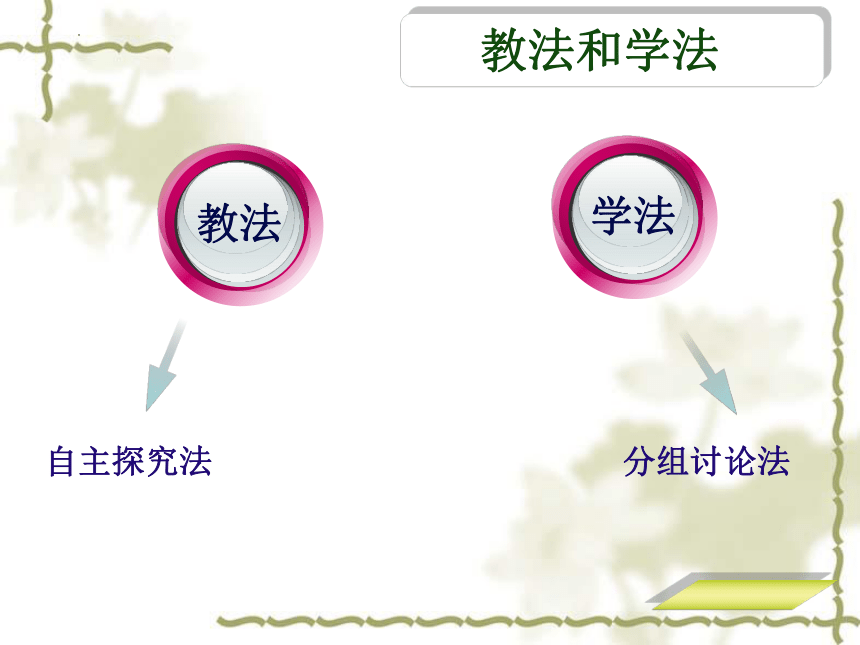 教法和学法

教法

学法

自主探究法

分组讨论法